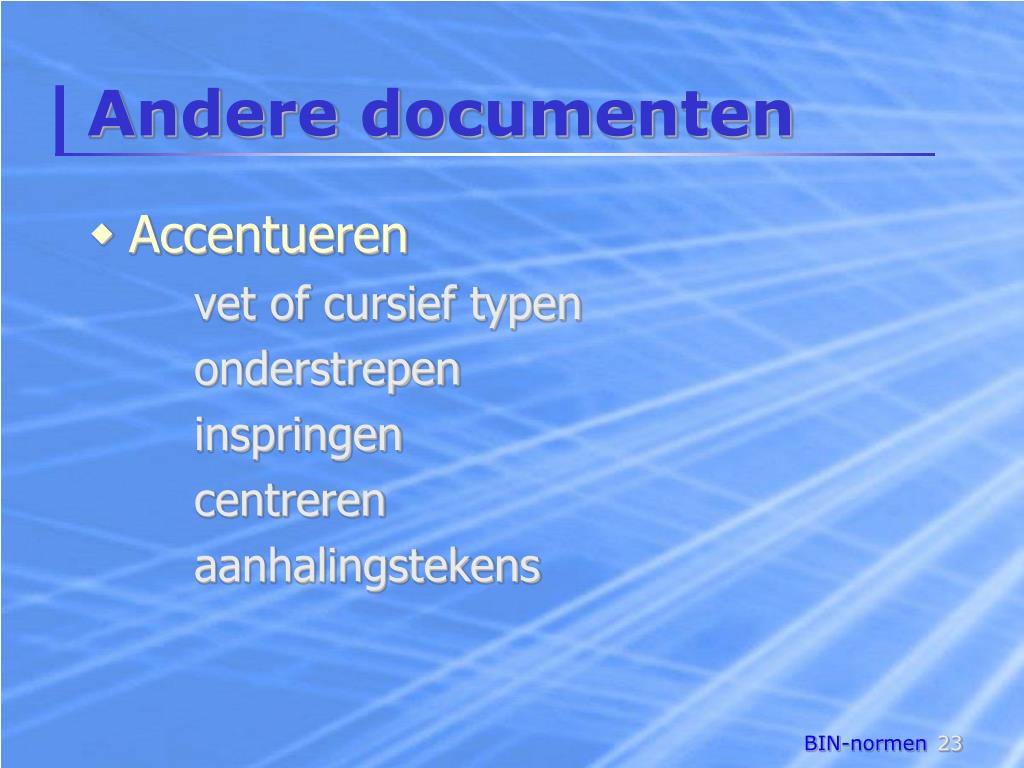 Andere documenten

◆ Accentueren

vet of cursief typen

onderstrepen

inspringen

centreren

aanhalingstekens

BIN-normen 23